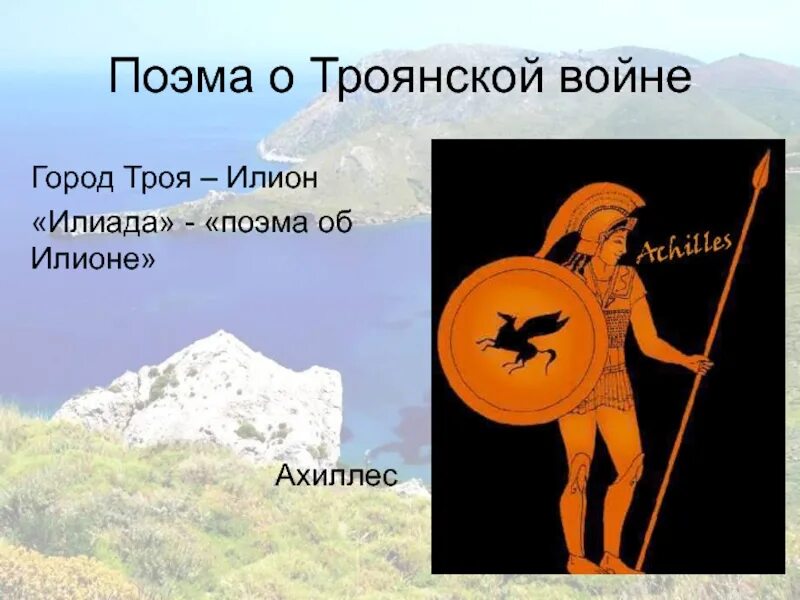 Поэма о Троянской войне

Город Троя – Илион

«Илиада» - «поэма об Илионе»

Achilles

Ахиллес